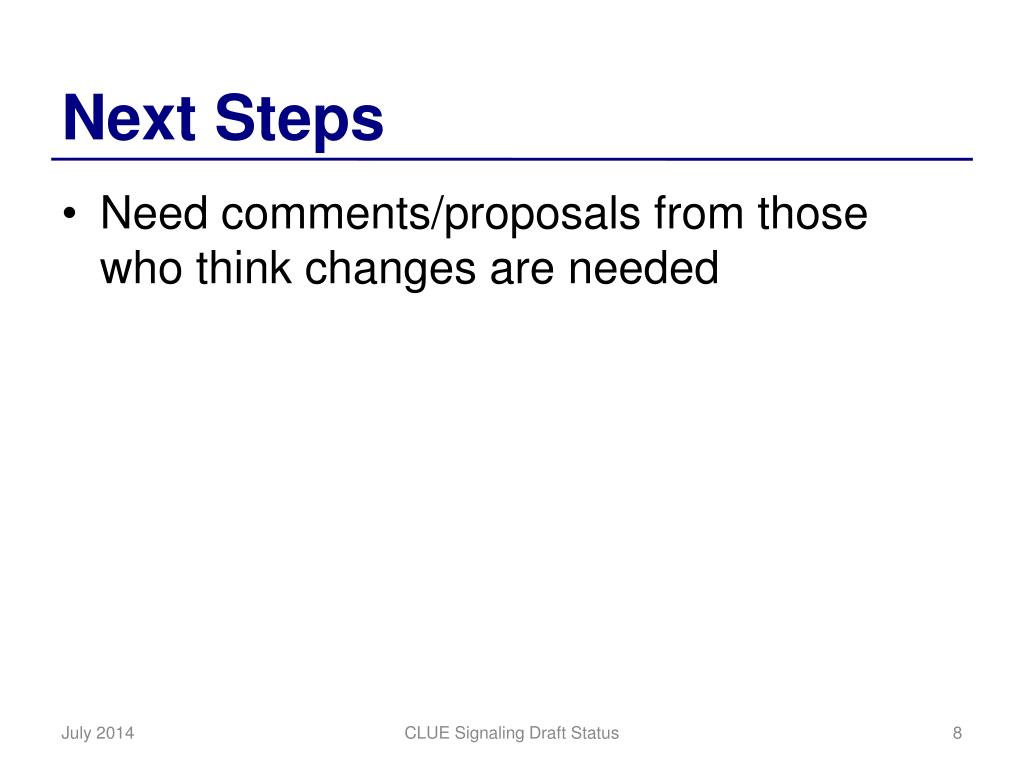 Next Steps

• Need comments/proposals from those who think changes are needed

July 2014

CLUE Signaling Draft Status

8